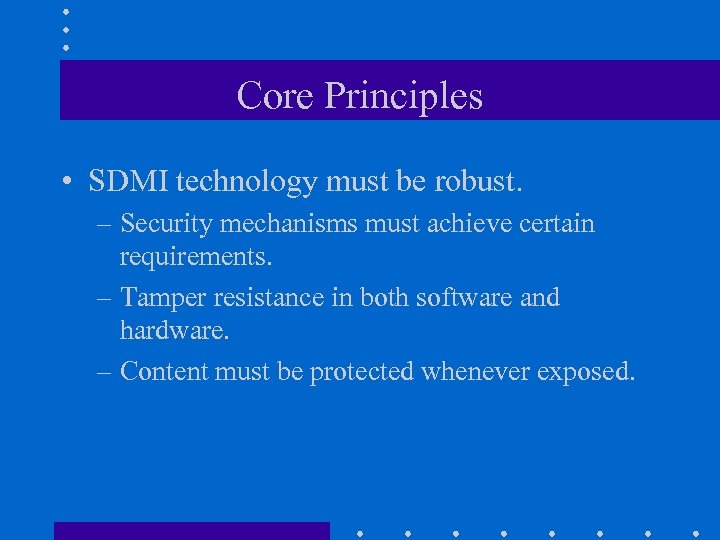 Core Principles

• SDMI technology must be robust.
– Security mechanisms must achieve certain requirements.
– Tamper resistance in both software and hardware.
– Content must be protected whenever exposed.